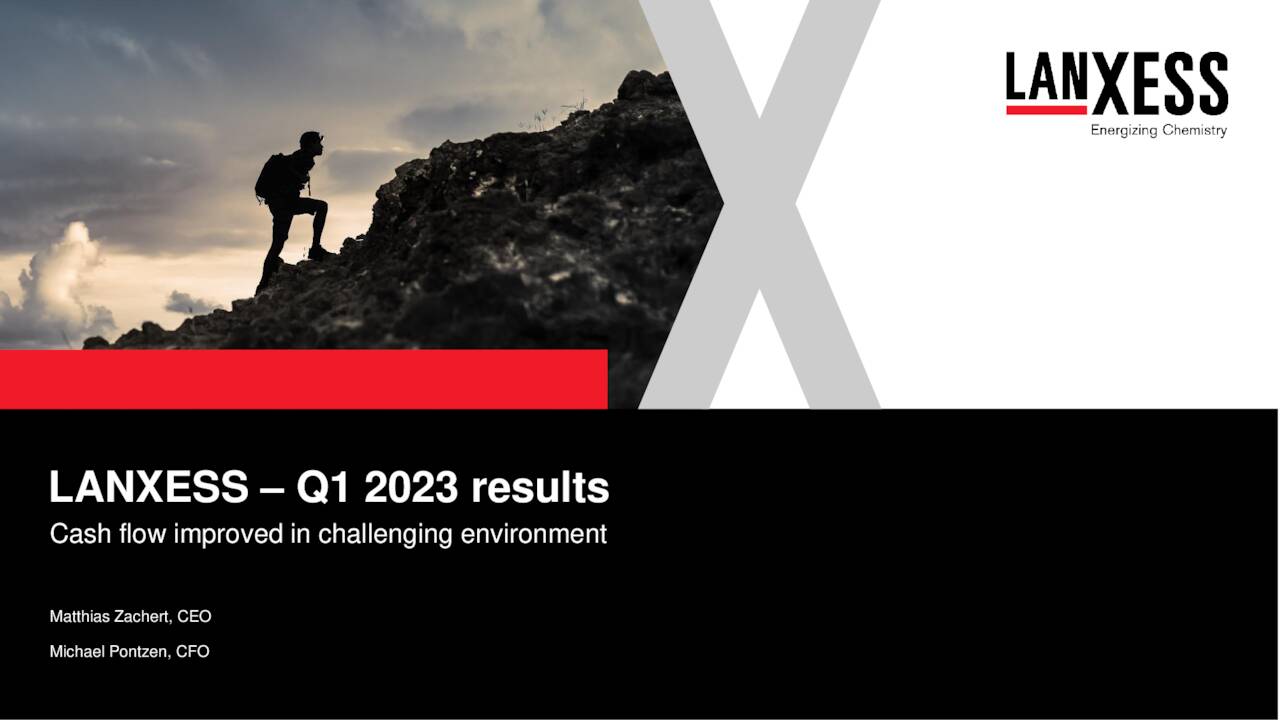 LANXESS
Energizing Chemistry

LANXESS – Q1 2023 results
Cash flow improved in challenging environment

Matthias Zachert, CEO

Michael Pontzen, CFO